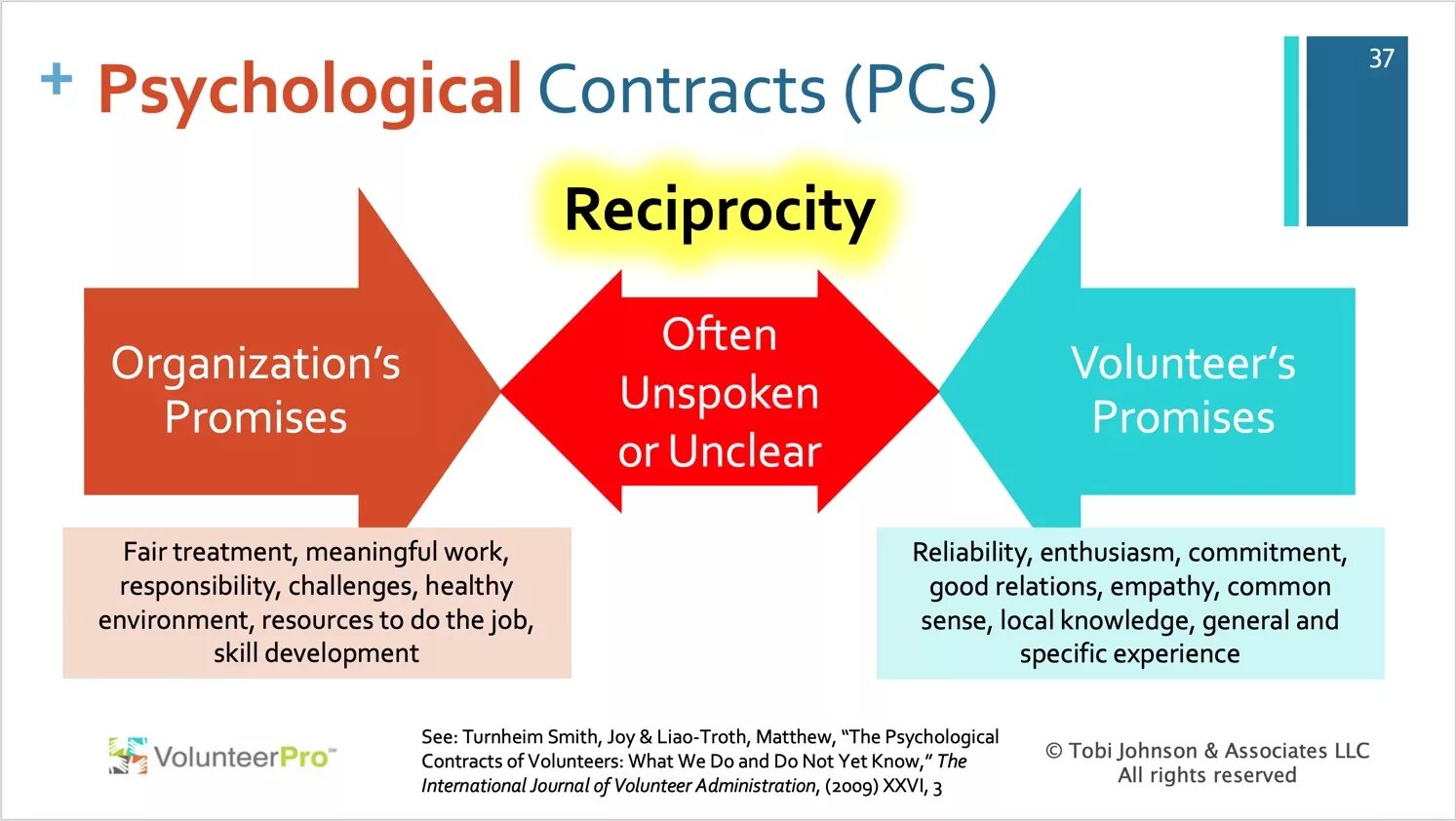 + Psychological Contracts (PCs)

37

Reciprocity

Organization's Promises

Often Unspoken or Unclear

Volunteer's Promises

Fair treatment, meaningful work, responsibility, challenges, healthy environment, resources to do the job, skill development

Reliability, enthusiasm, commitment, good relations, empathy, common sense, local knowledge, general and specific experience

VolunteerPro™

See: Turnheim Smith, Joy & Liao-Troth, Matthew, "The Psychological Contracts of Volunteers: What We Do and Do Not Yet Know," The International Journal of Volunteer Administration, (2009) XXVI, 3

© Tobi Johnson & Associates LLC
All rights reserved